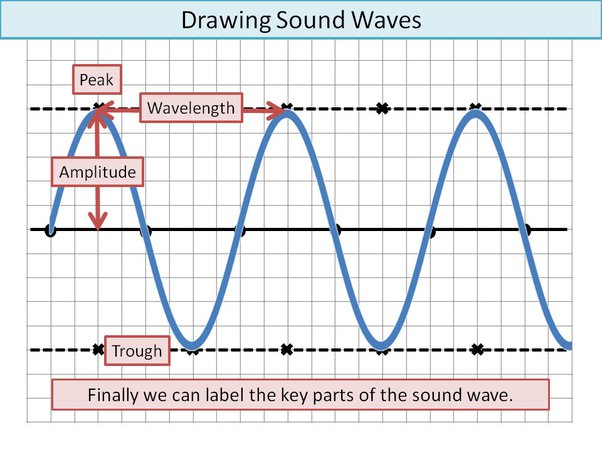 Drawing Sound Waves

Peak

Wavelength

Amplitude

Trough

Finally we can label the key parts of the sound wave.